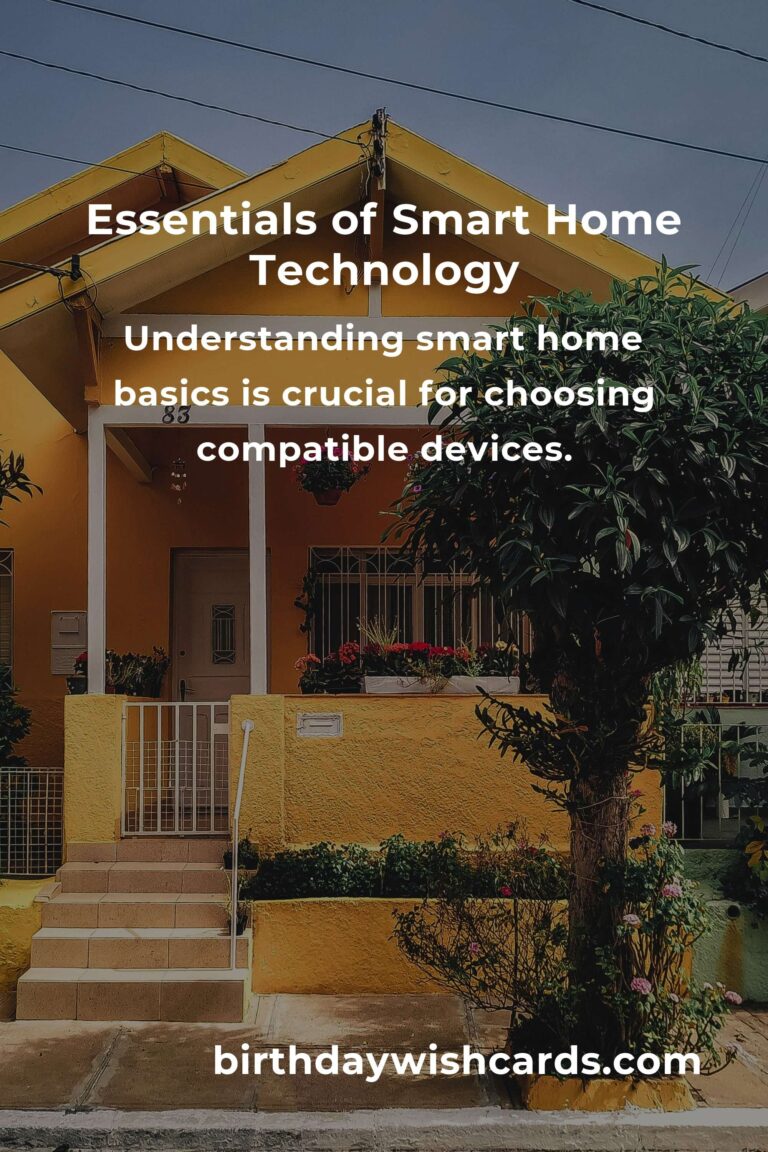 Essentials of Smart Home Technology

Understanding smart home basics is crucial for choosing compatible devices.

83

birthdaywishcards.com